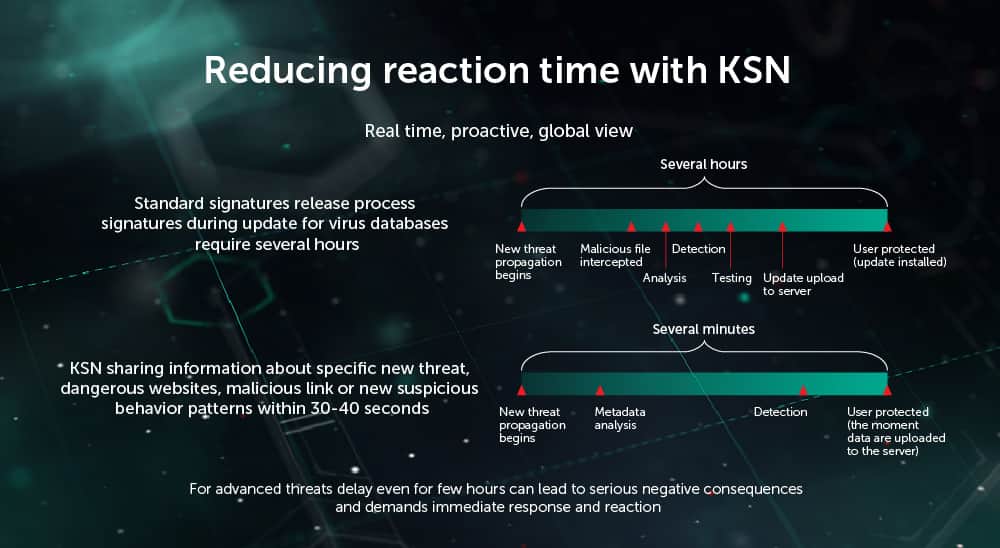 Reducing reaction time with KSN

Real time, proactive, global view

Standard signatures release process signatures during update for virus databases require several hours

Several hours

New threat propagation begins

Malicious file intercepted

Analysis

Detection

Testing

Update upload to server

User protected (update installed)

KSN sharing information about specific new threat, dangerous websites, malicious link or new suspicious behavior patterns within 30-40 seconds

Several minutes

New threat propagation begins

Metadata analysis

Detection

User protected (the moment data are uploaded to the server)

For advanced threats delay even for few hours can lead to serious negative consequences and demands immediate response and reaction